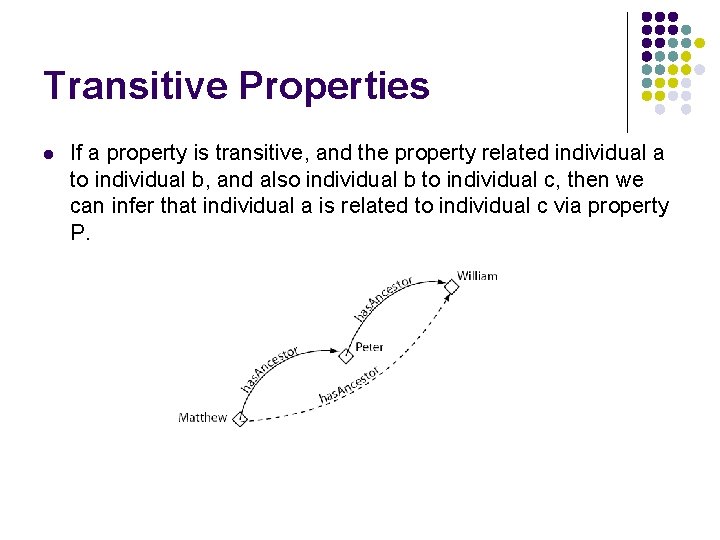 Transitive Properties

If a property is transitive, and the property related individual a to individual b, and also individual b to individual c, then we can infer that individual a is related to individual c via property P.

William
hasAncestor
Peter
hasAncestor
hasAncestor
Matthew